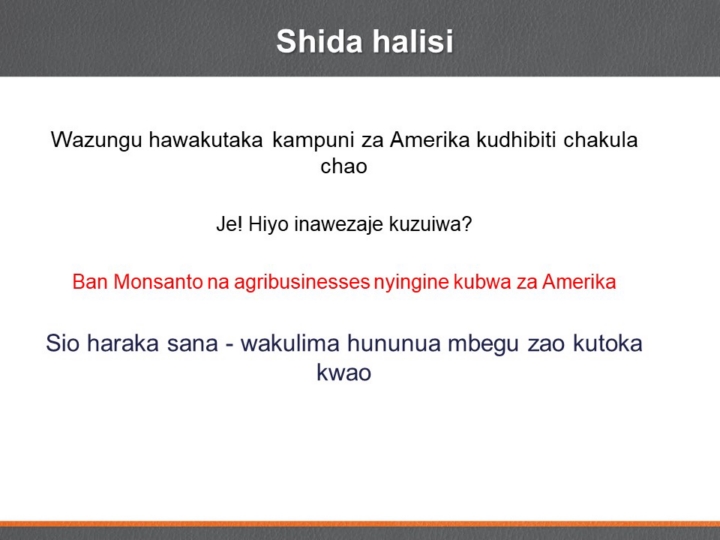 Shida halisi

Wazungu hawakutaka kampuni za Amerika kudhibiti chakula chao

Je! Hiyo inawezaje kuzuiwa?

Ban Monsanto na agribusinesses nyingine kubwa za Amerika

Sio haraka sana - wakulima hununua mbegu zao kutoka kwao